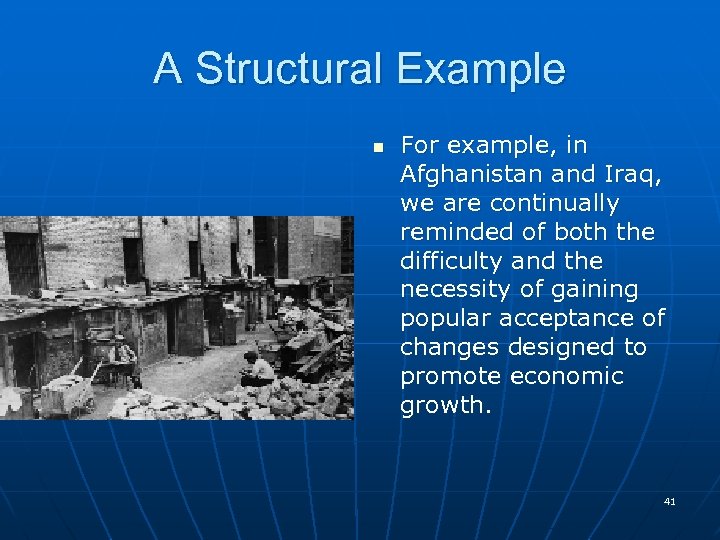 A Structural Example

For example, in Afghanistan and Iraq, we are continually reminded of both the difficulty and the necessity of gaining popular acceptance of changes designed to promote economic growth.

41